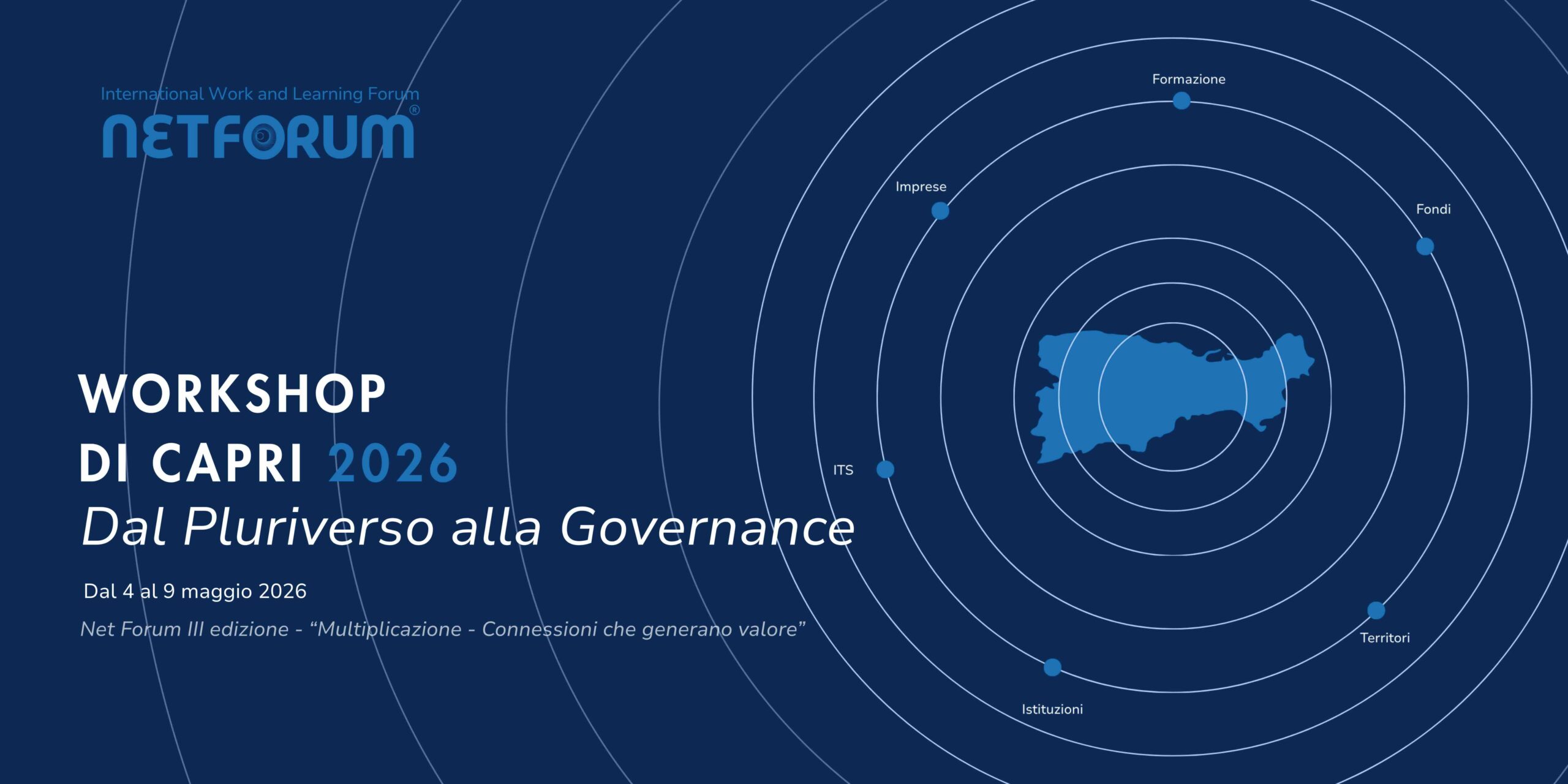 International Work and Learning Forum
NETFORUM®

WORKSHOP
DI CAPRI 2026
Dal Pluriverso alla Governance

Dal 4 al 9 maggio 2026

Net Forum III edizione - “Multiplicazione - Connessioni che generano valore”

Formazione
Imprese
Fondi
ITS
Territori
Istituzioni